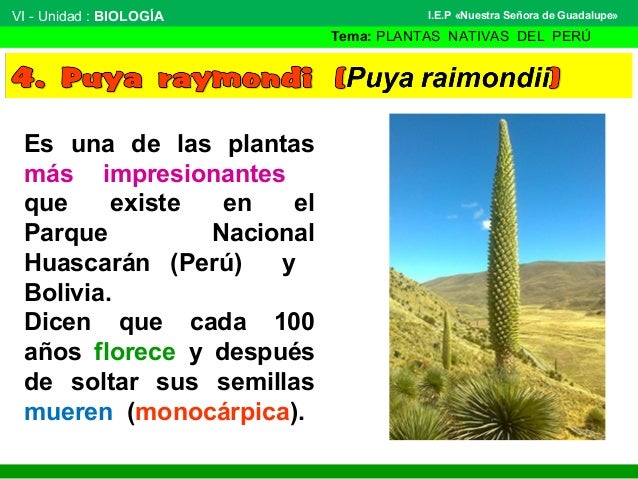 VI - Unidad : BIOLOGÍA

I.E.P «Nuestra Señora de Guadalupe»

Tema: PLANTAS NATIVAS DEL PERÚ

4. Puya raymondi (Puya raimondii)

Es una de las plantas más impresionantes que existe en el Parque Nacional Huascarán (Perú) y Bolivia.
Dicen que cada 100 años florece y después de soltar sus semillas mueren (monocárpica).